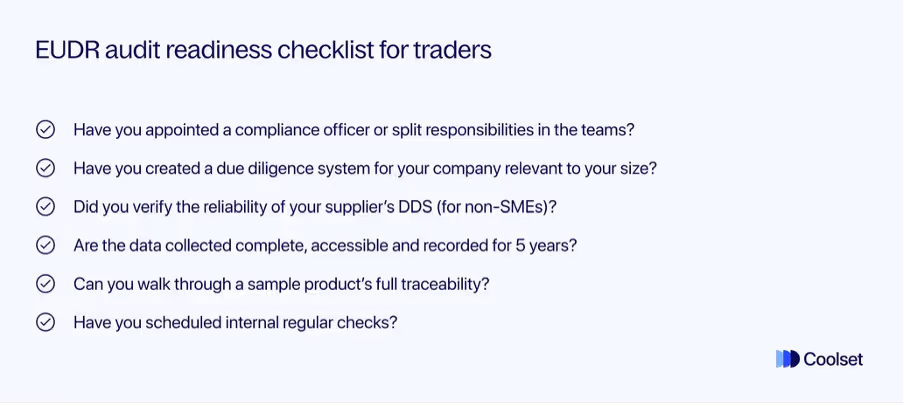 EUDR audit readiness checklist for traders

Have you appointed a compliance officer or split responsibilities in the teams?

Have you created a due diligence system for your company relevant to your size?

Did you verify the reliability of your supplier's DDS (for non-SMEs)?

Are the data collected complete, accessible and recorded for 5 years?

Can you walk through a sample product's full traceability?

Have you scheduled internal regular checks?

Coolset